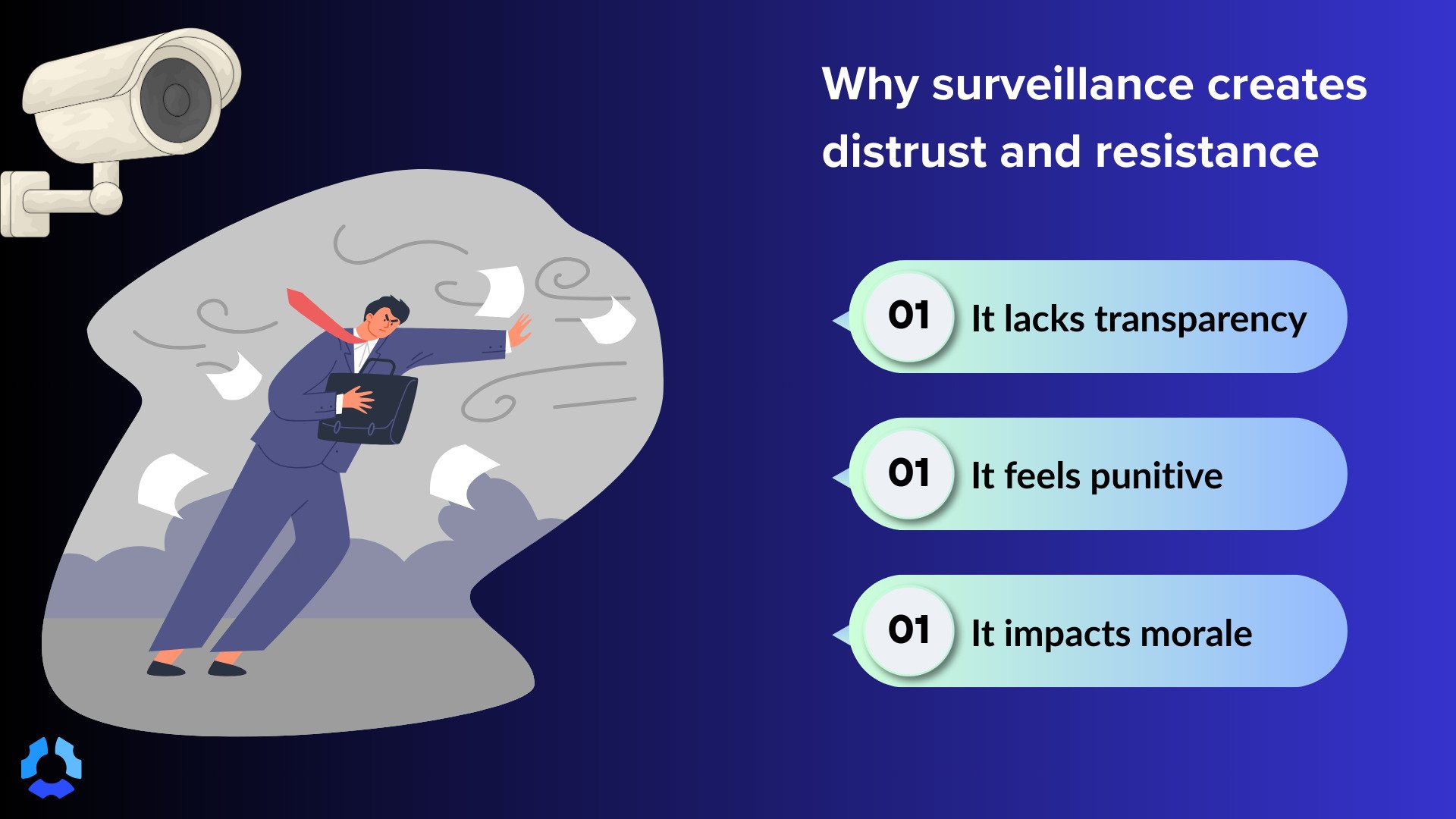 Why surveillance creates distrust and resistance

01 It lacks transparency

01 It feels punitive

01 It impacts morale